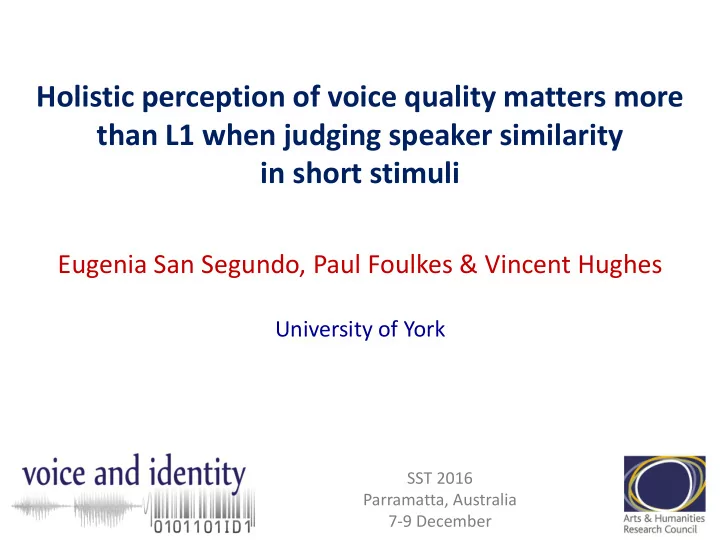 Holistic perception of voice quality matters more than L1 when judging speaker similarity in short stimuli

Eugenia San Segundo, Paul Foulkes & Vincent Hughes

University of York

voice and identity
0101101ID1

SST 2016
Parramatta, Australia
7-9 December

Arts & Humanities Research Council